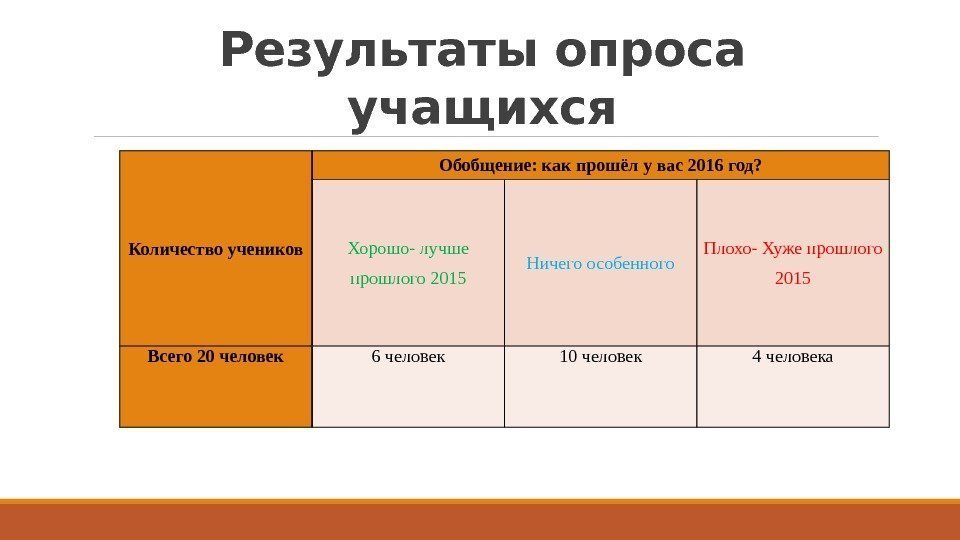 Результаты опроса учащихся

| Количество учеников | Обобщение: как прошёл у вас 2016 год? | | |
|---|---|---|---|
| | Хорошо- лучше прошлого 2015 | Ничего особенного | Плохо- Хуже прошлого 2015 |
| Всего 20 человек | 6 человек | 10 человек | 4 человека |